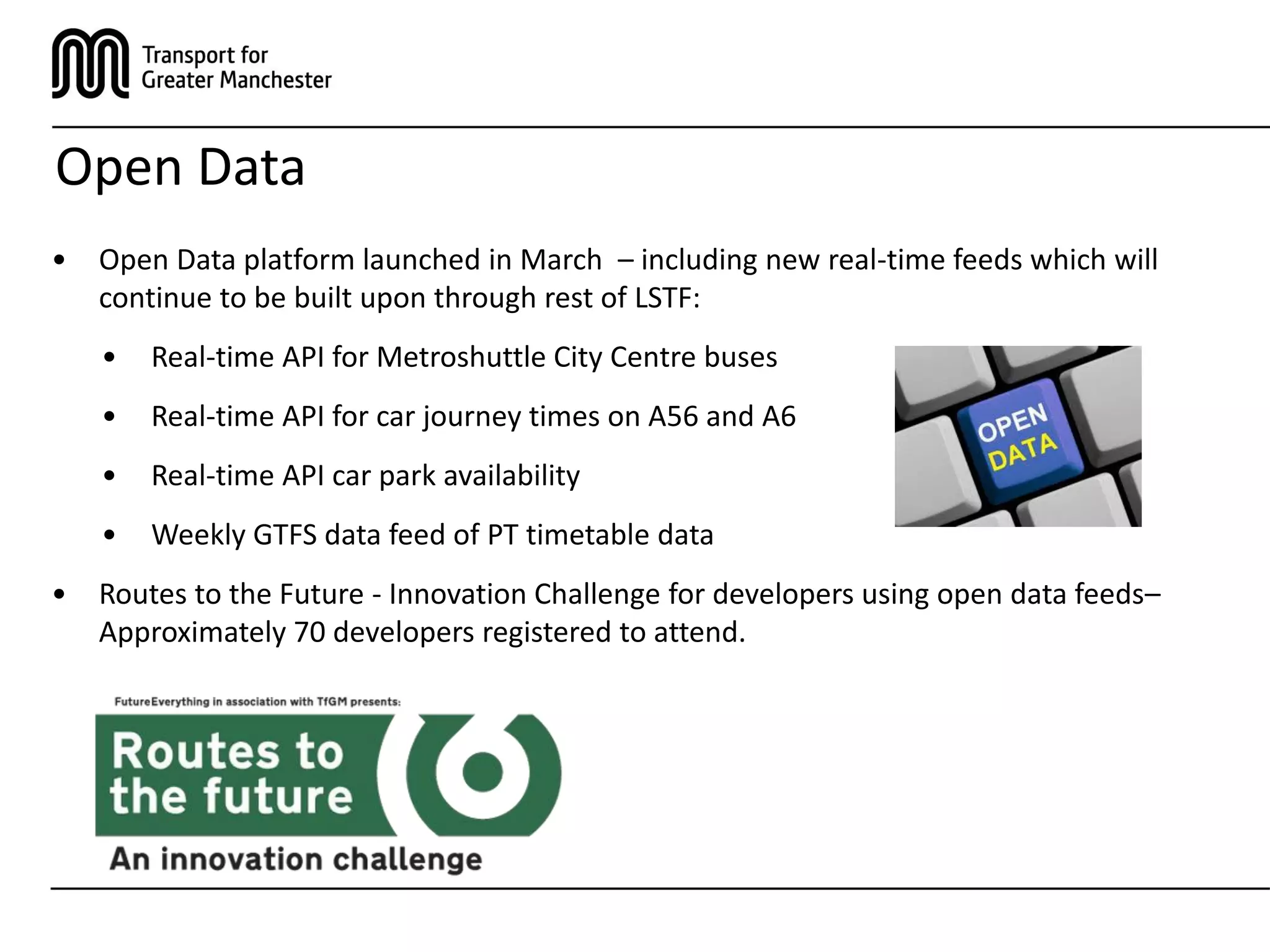 Transport for Greater Manchester

Open Data

• Open Data platform launched in March – including new real-time feeds which will continue to be built upon through rest of LSTF:

• Real-time API for Metroshuttle City Centre buses

• Real-time API for car journey times on A56 and A6

• Real-time API car park availability

• Weekly GTFS data feed of PT timetable data

OPEN DATA

• Routes to the Future - Innovation Challenge for developers using open data feeds– Approximately 70 developers registered to attend.

FutureEverything in association with TfGM presents:

Routes to the future

An innovation challenge